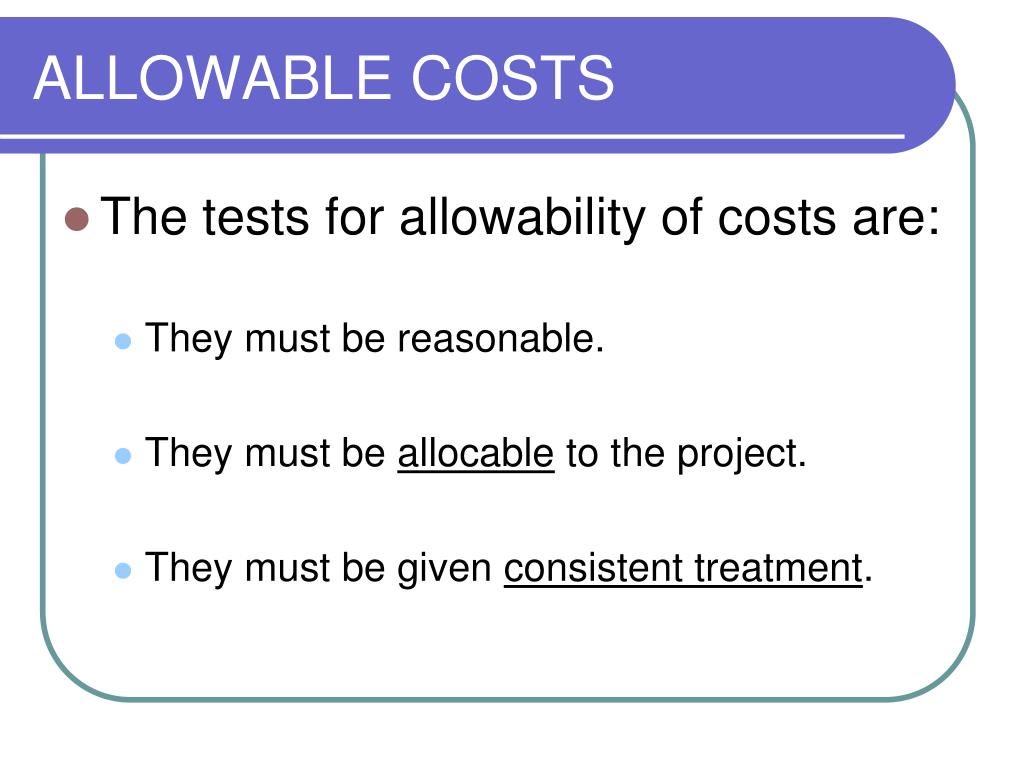 ALLOWABLE COSTS

The tests for allowability of costs are:

They must be reasonable.

They must be allocable to the project.

They must be given consistent treatment.